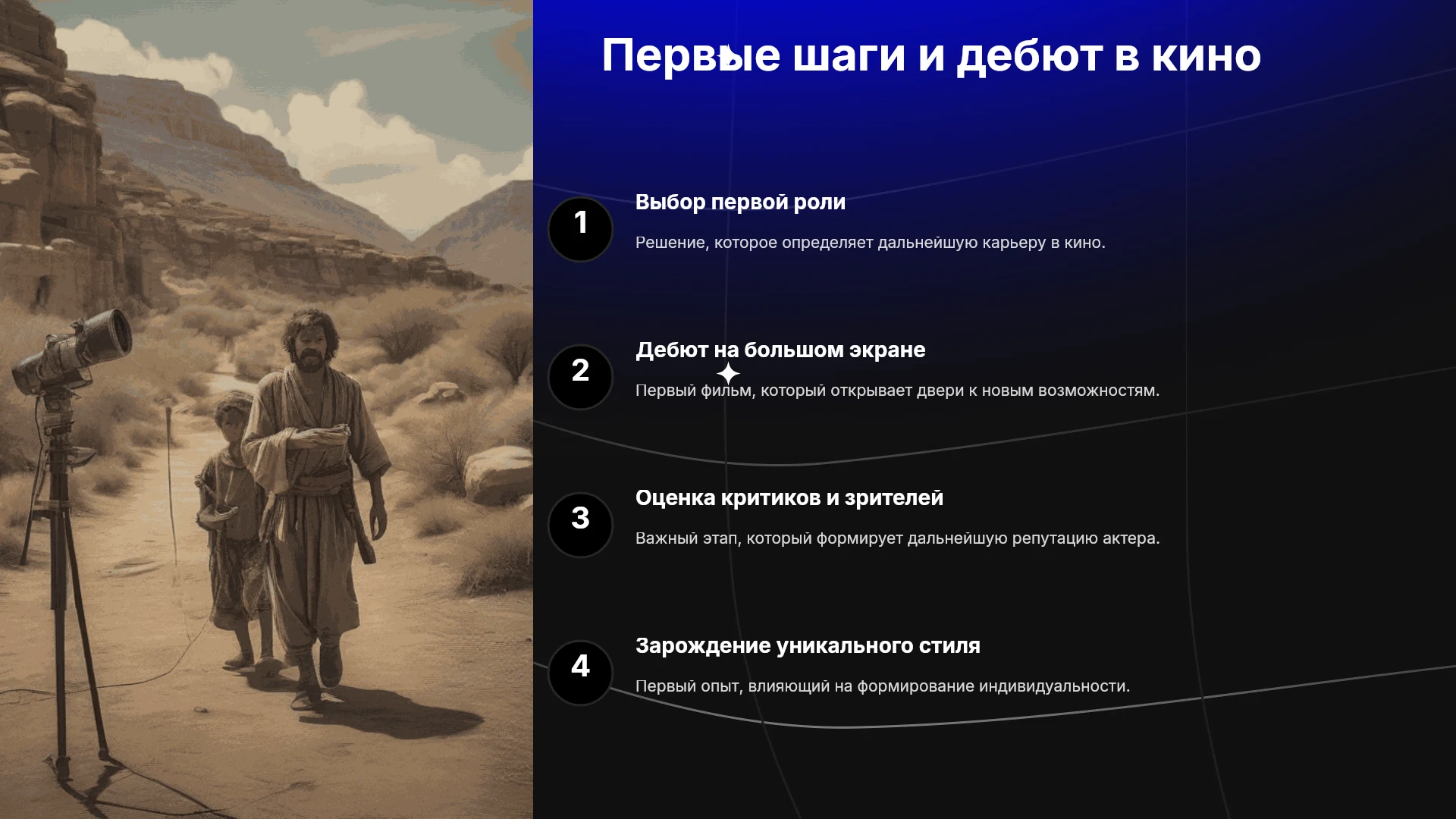 Первые шаги и дебют в кино

1

Выбор первой роли

Решение, которое определяет дальнейшую карьеру в кино.

2

Дебют на большом экране

Первый фильм, который открывает двери к новым возможностям.

3

Оценка критиков и зрителей

Важный этап, который формирует дальнейшую репутацию актера.

4

Зарождение уникального стиля

Первый опыт, влияющий на формирование индивидуальности.